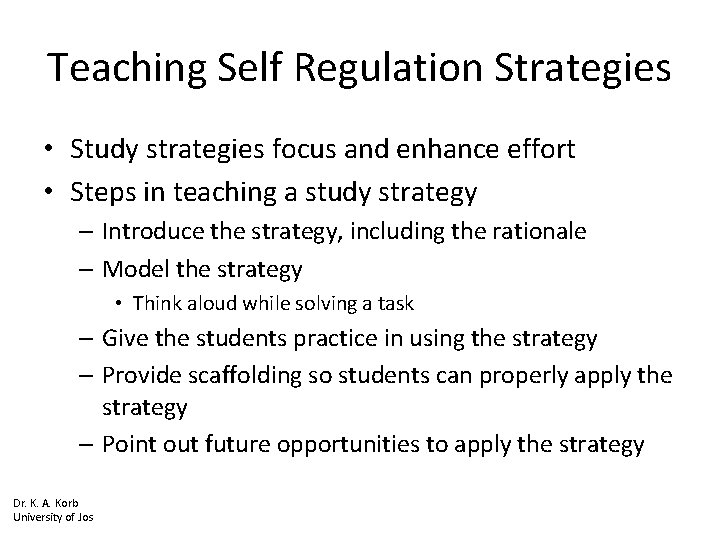 Teaching Self Regulation Strategies

• Study strategies focus and enhance effort
• Steps in teaching a study strategy
– Introduce the strategy, including the rationale
– Model the strategy
• Think aloud while solving a task
– Give the students practice in using the strategy
– Provide scaffolding so students can properly apply the strategy
– Point out future opportunities to apply the strategy

Dr. K. A. Korb
University of Jos